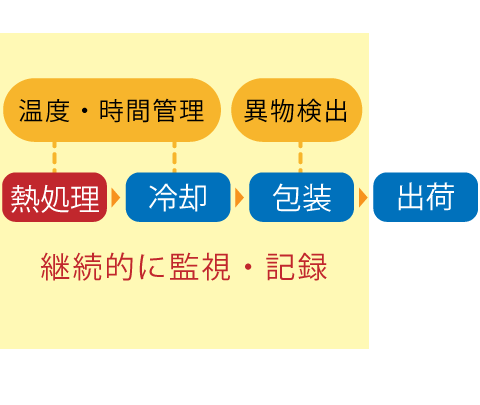 温度・時間管理

異物検出

熱処理

冷却

包装

出荷

継続的に監視・記録